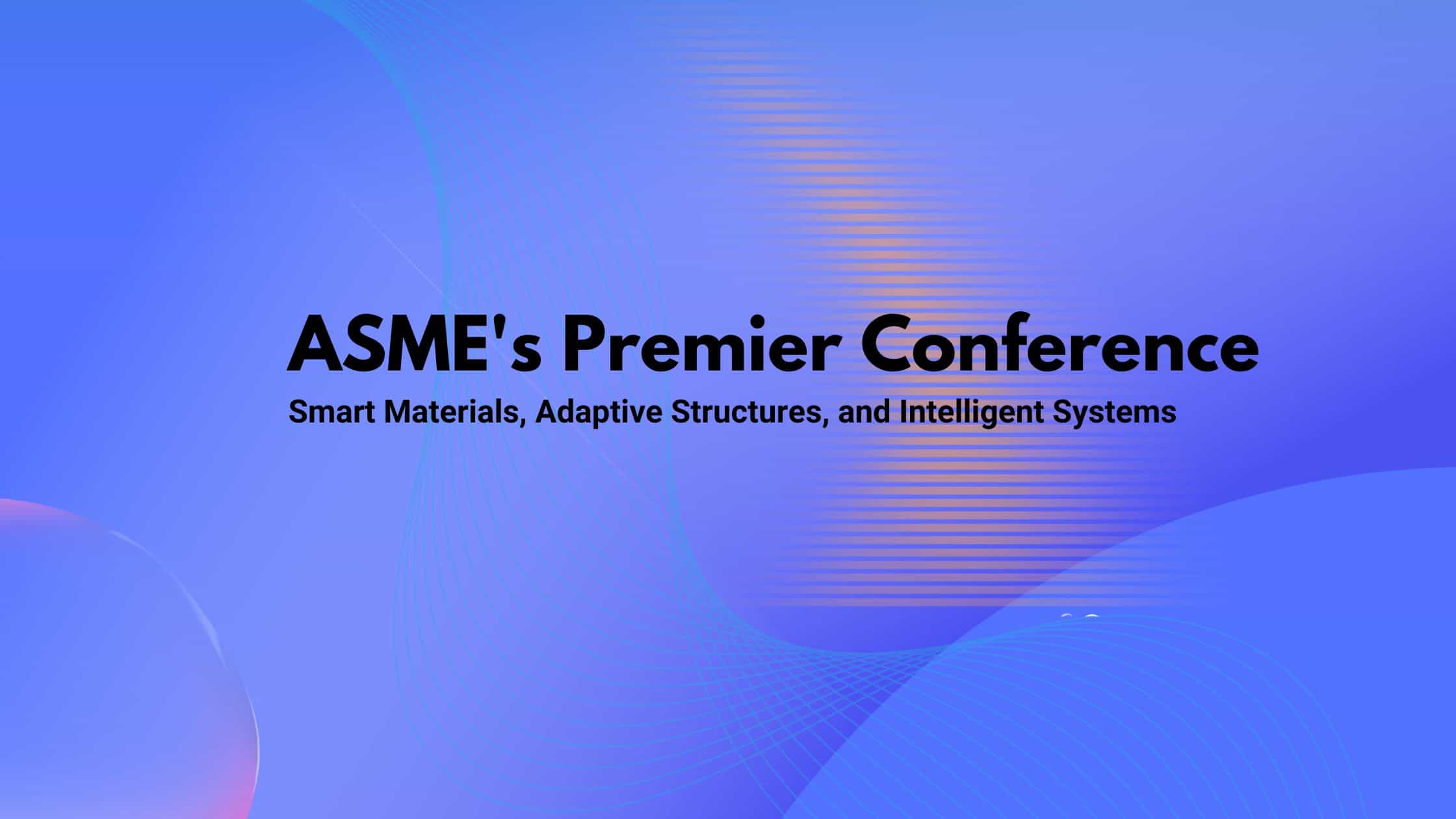 ASME's Premier Conference

Smart Materials, Adaptive Structures, and Intelligent Systems